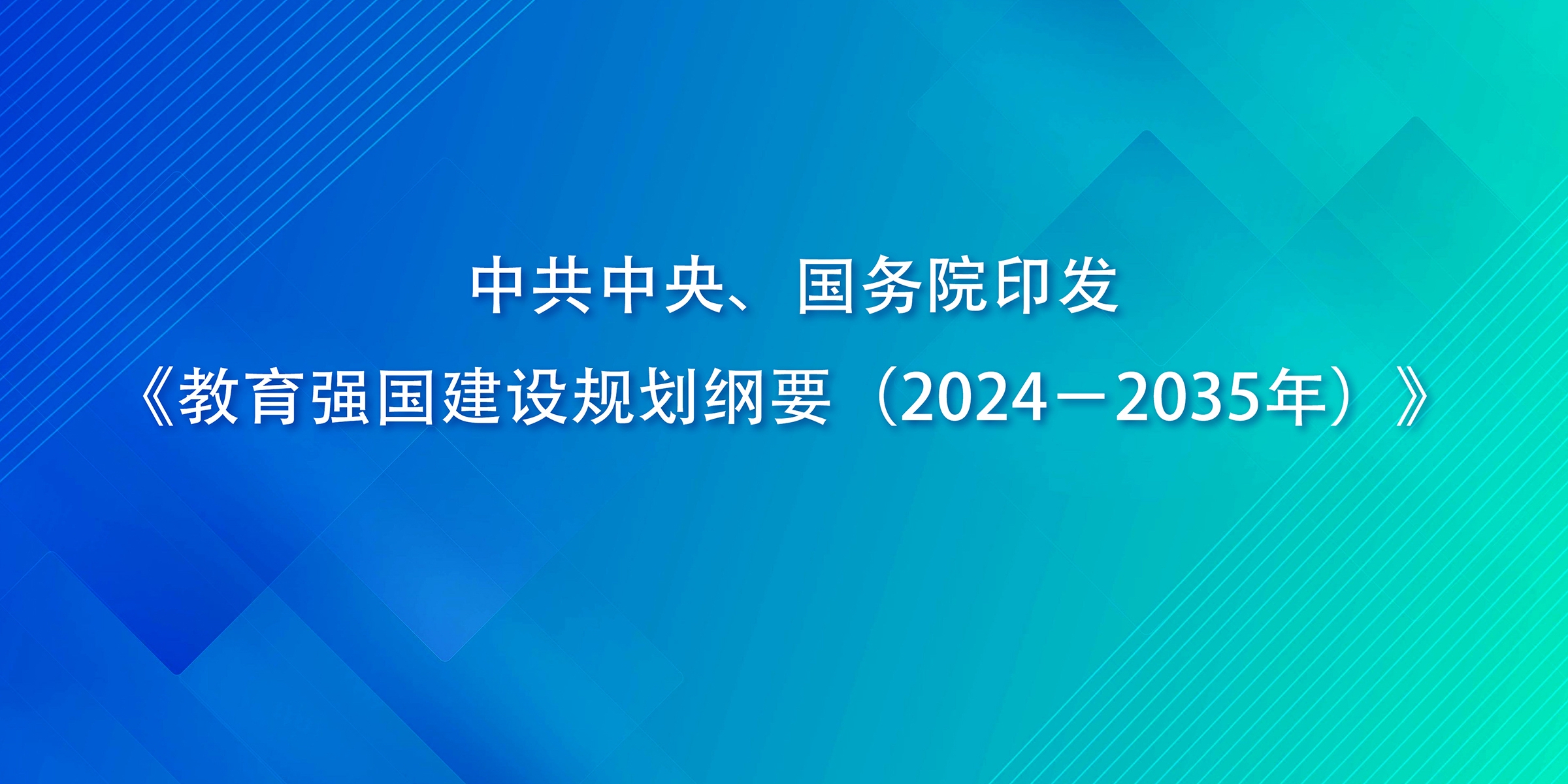 中共中央、国务院印发

《教育强国建设规划纲要（2024－2035年）》